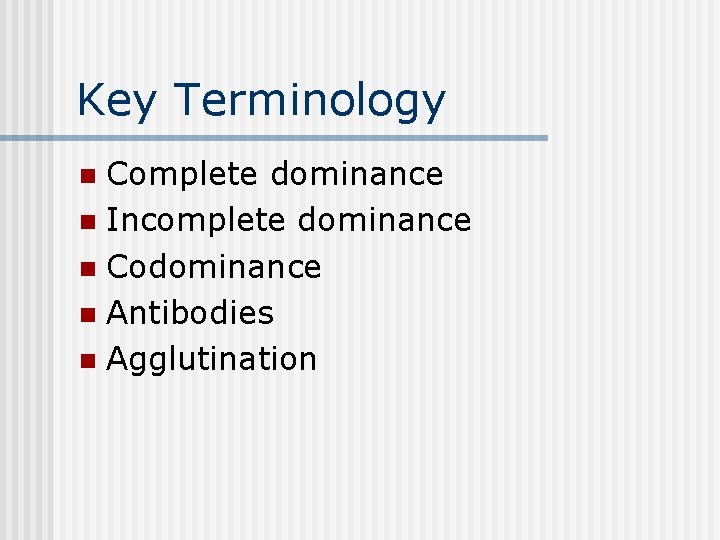 Key Terminology

- Complete dominance
- Incomplete dominance
- Codominance
- Antibodies
- Agglutination